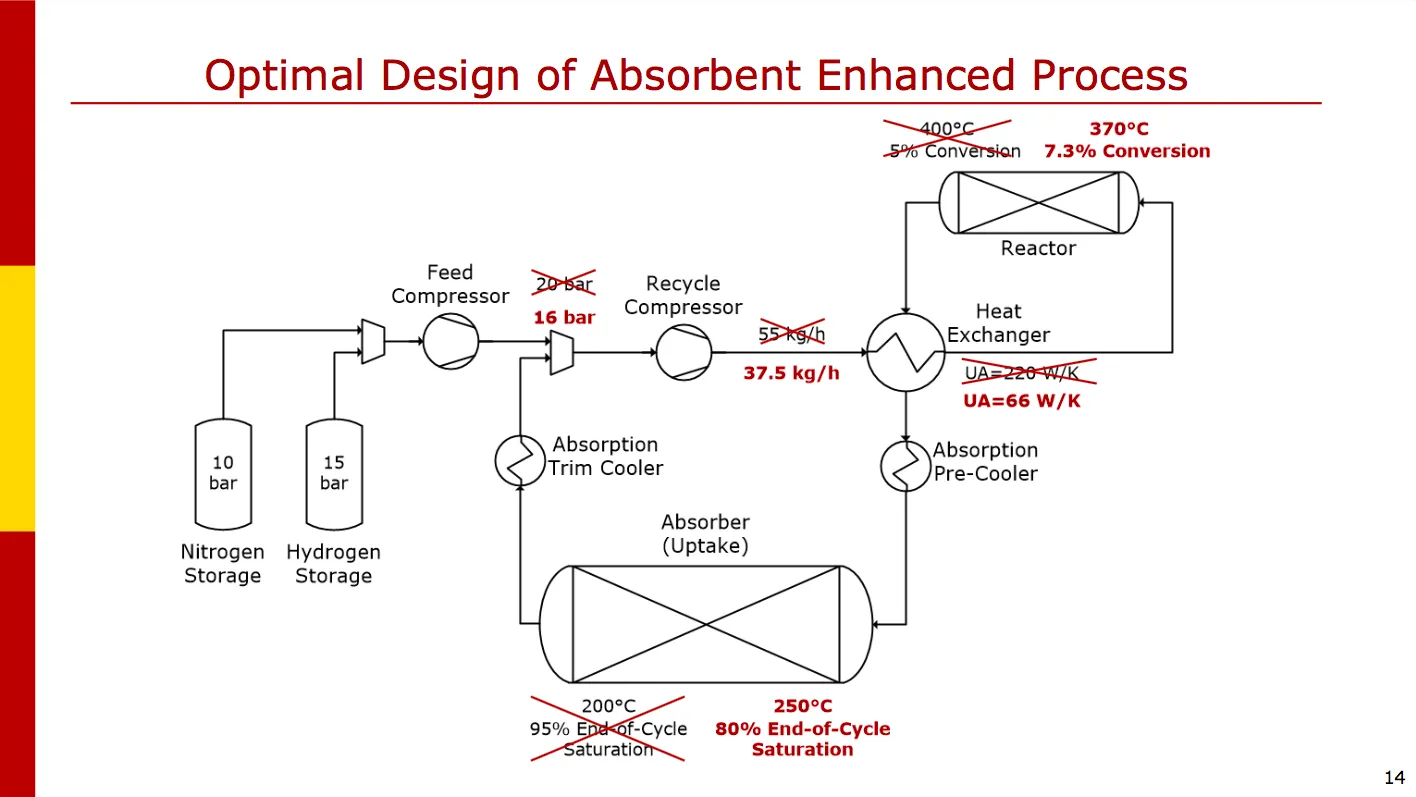 Optimal Design of Absorbent Enhanced Process

400°C
5% Conversion

370°C
7.3% Conversion

Reactor

Feed Compressor

20 bar
16 bar

Recycle Compressor

55 kg/h
37.5 kg/h

Heat Exchanger

UA=220 W/K
UA=66 W/K

10 bar

15 bar

Nitrogen Storage

Hydrogen Storage

Absorption Trim Cooler

Absorption Pre-Cooler

Absorber (Uptake)

200°C
95% End-of-Cycle Saturation

250°C
80% End-of-Cycle Saturation

14